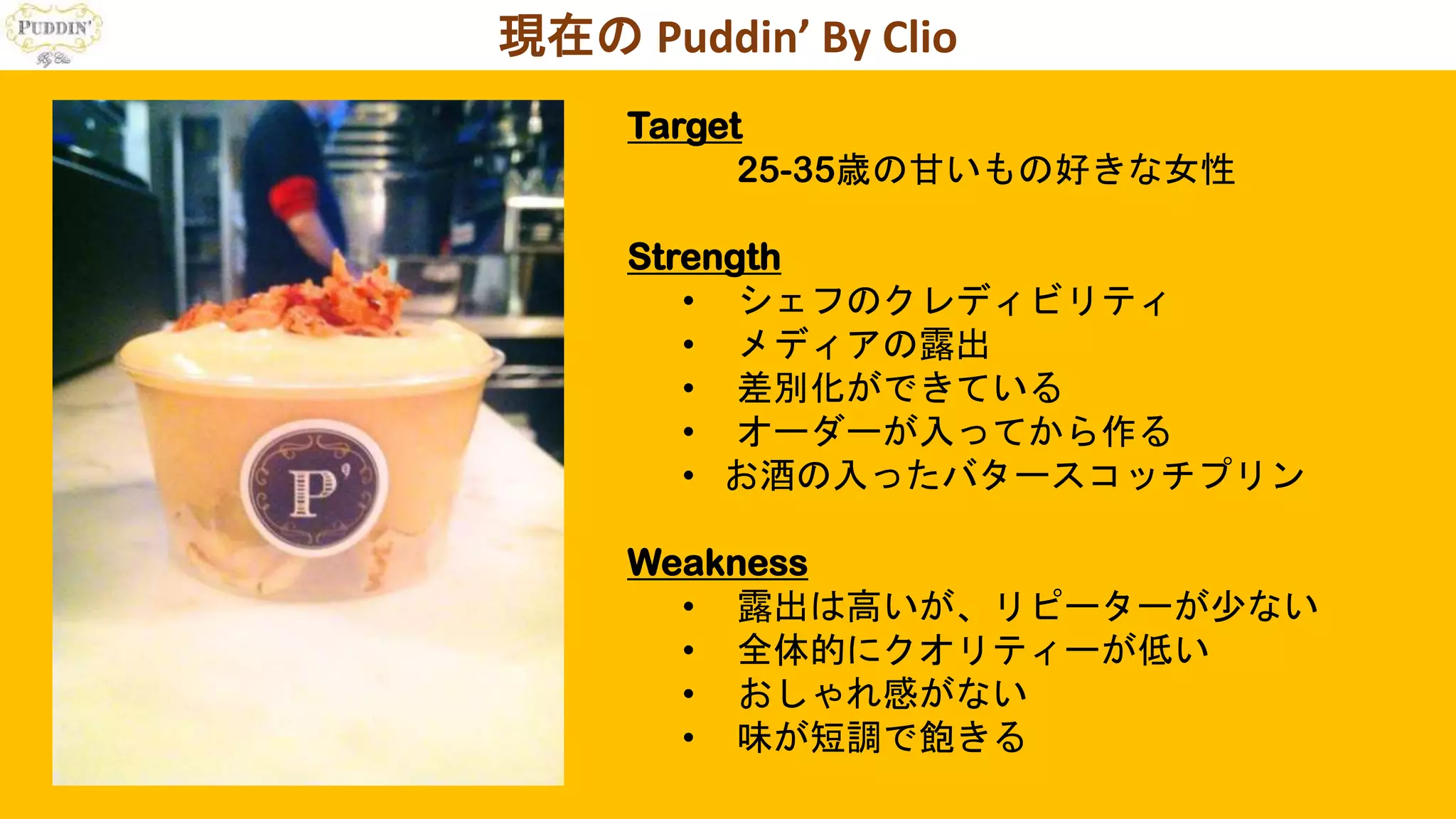 PUDDIN'
By Clio

現在の Puddin' By Clio

P'

Target
25-35歳の甘いもの好きな女性

Strength
• シェフのクレディビリティ
• メディアの露出
• 差別化ができている
• オーダーが入ってから作る
• お酒の入ったバタースコッチプリン

Weakness
• 露出は高いが、リピーターが少ない
• 全体的にクオリティーが低い
• おしゃれ感がない
• 味が短調で飽きる